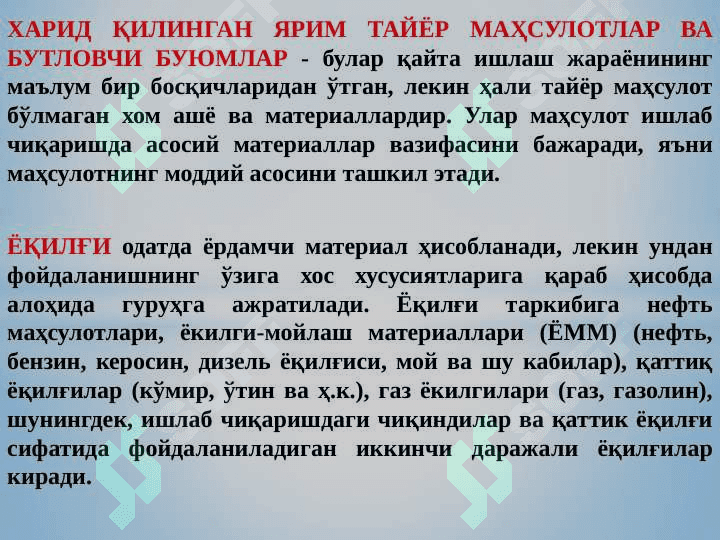 ХАРИД ҚИЛИНГАН ЯРИМ ТАЙЁР МАҲСУЛОТЛАР ВА БУТЛОВЧИ БУЮМЛАР - булар қайта ишлаш жараёнининг маълум бир босқичларидан ўтган, лекин ҳали тайёр маҳсулот бўлмаган хом ашё ва материаллардир. Улар маҳсулот ишлаб чиқаришда асосий материаллар вазифасини бажаради, яъни маҳсулотнинг моддий асосини ташкил этади.

ЁҚИЛҒИ одатда ёрдамчи материал ҳисобланади, лекин ундан фойдаланишнинг ўзига хос хусусиятларига қараб ҳисобда алоҳида гуруҳга ажратилади. Ёқилғи таркибига нефть маҳсулотлари, ёкилги-мойлаш материаллари (ЁММ) (нефть, бензин, керосин, дизель ёқилғиси, мой ва шу кабилар), қаттиқ ёқилғилар (кўмир, ўтин ва ҳ.к.), газ ёкилгилари (газ, газолин), шунингдек, ишлаб чиқаришдаги чиқиндилар ва қаттик ёқилғи сифатида фойдаланиладиган иккинчи даражали ёқилғилар киради.